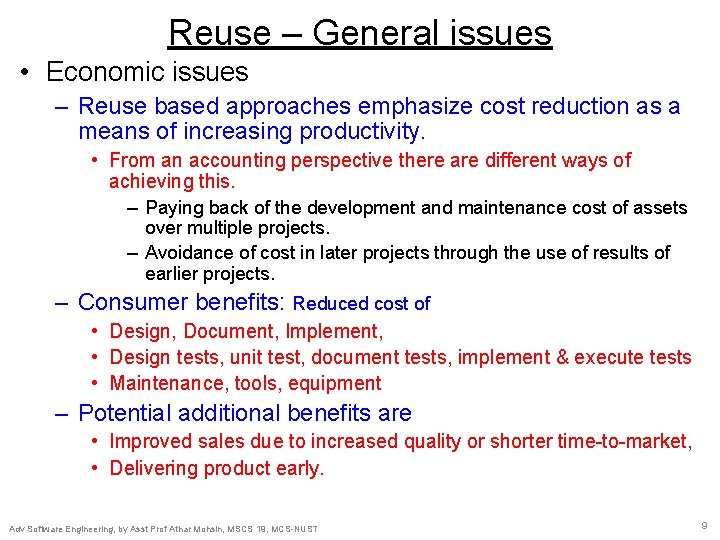 Reuse – General issues

• Economic issues

– Reuse based approaches emphasize cost reduction as a means of increasing productivity.

• From an accounting perspective there are different ways of achieving this.

– Paying back of the development and maintenance cost of assets over multiple projects.

– Avoidance of cost in later projects through the use of results of earlier projects.

– Consumer benefits: Reduced cost of

• Design, Document, Implement,

• Design tests, unit test, document tests, implement & execute tests

• Maintenance, tools, equipment

– Potential additional benefits are

• Improved sales due to increased quality or shorter time-to-market,

• Delivering product early.

Adv Software Engineering, by Asst Prof Athar Mohsin, MSCS 19, MCS-NUST

9